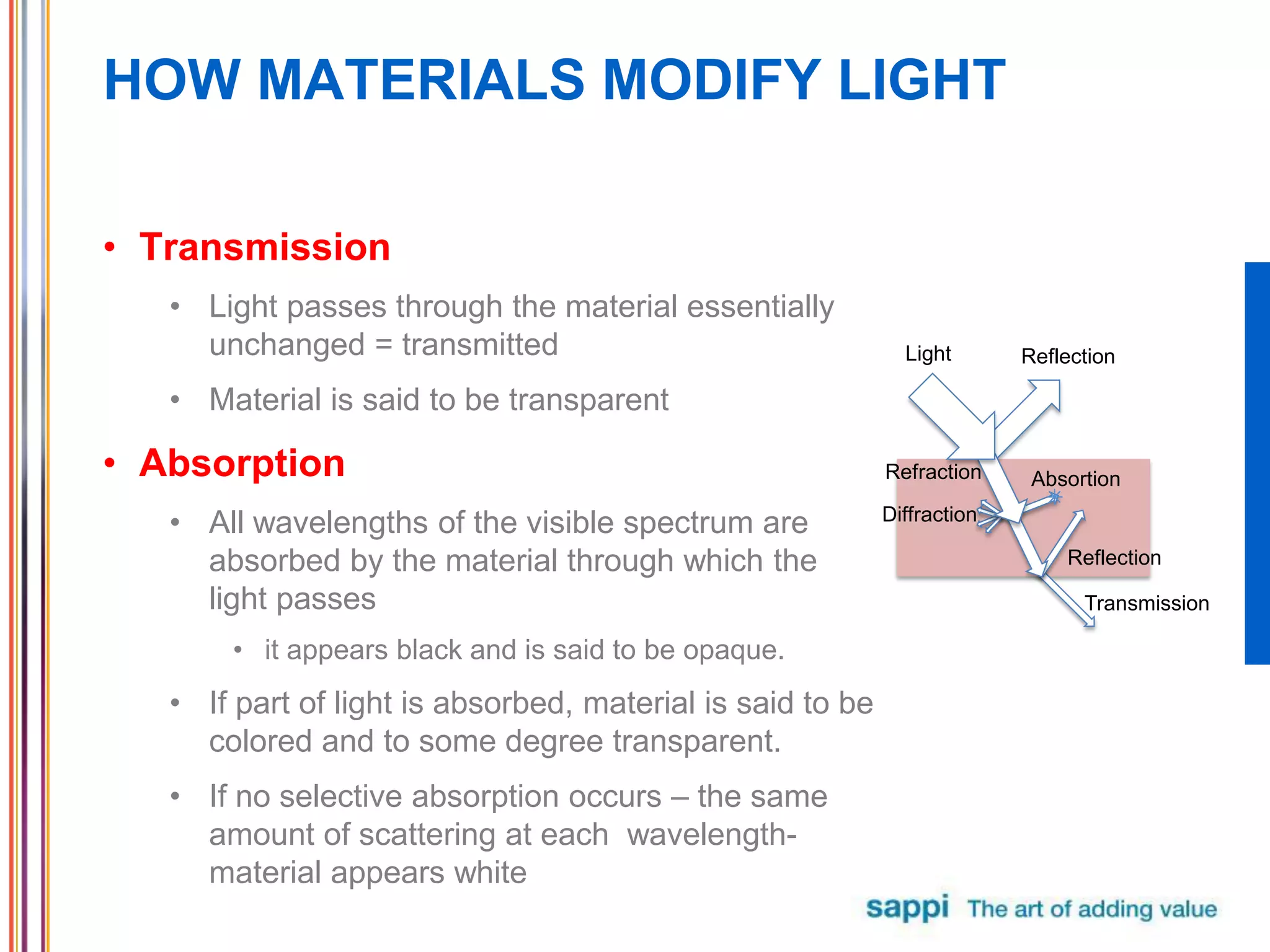 HOW MATERIALS MODIFY LIGHT

• Transmission

• Light passes through the material essentially unchanged = transmitted

• Material is said to be transparent

• Absorption

• All wavelengths of the visible spectrum are absorbed by the material through which the light passes

• it appears black and is said to be opaque.

• If part of light is absorbed, material is said to be colored and to some degree transparent.

• If no selective absorption occurs – the same amount of scattering at each wavelength- material appears white

Light
Reflection
Refraction
Absortion
Diffraction
Reflection
Transmission

sappi The art of adding value